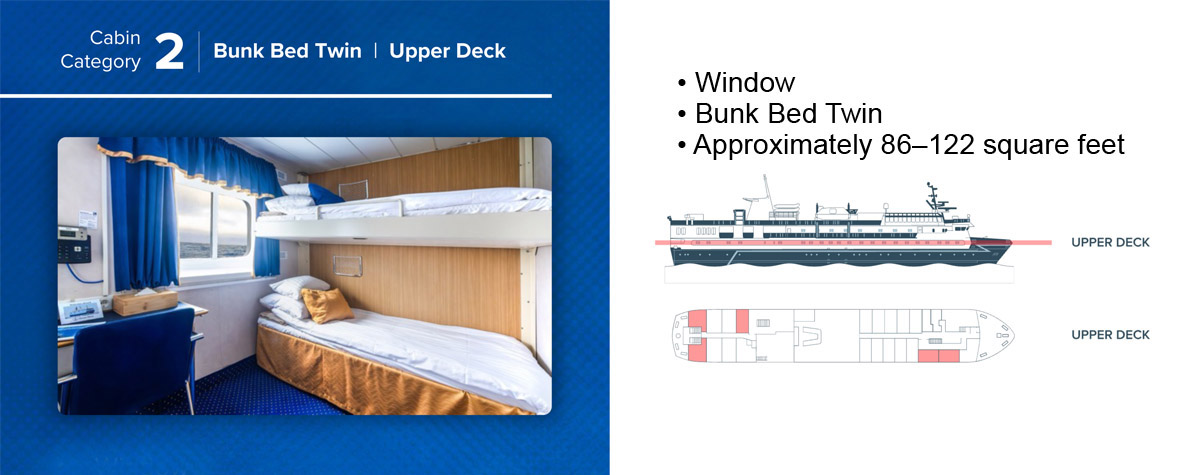 Cabin Category 2 | Bunk Bed Twin | Upper Deck

• Window
• Bunk Bed Twin
• Approximately 86–122 square feet

UPPER DECK

UPPER DECK